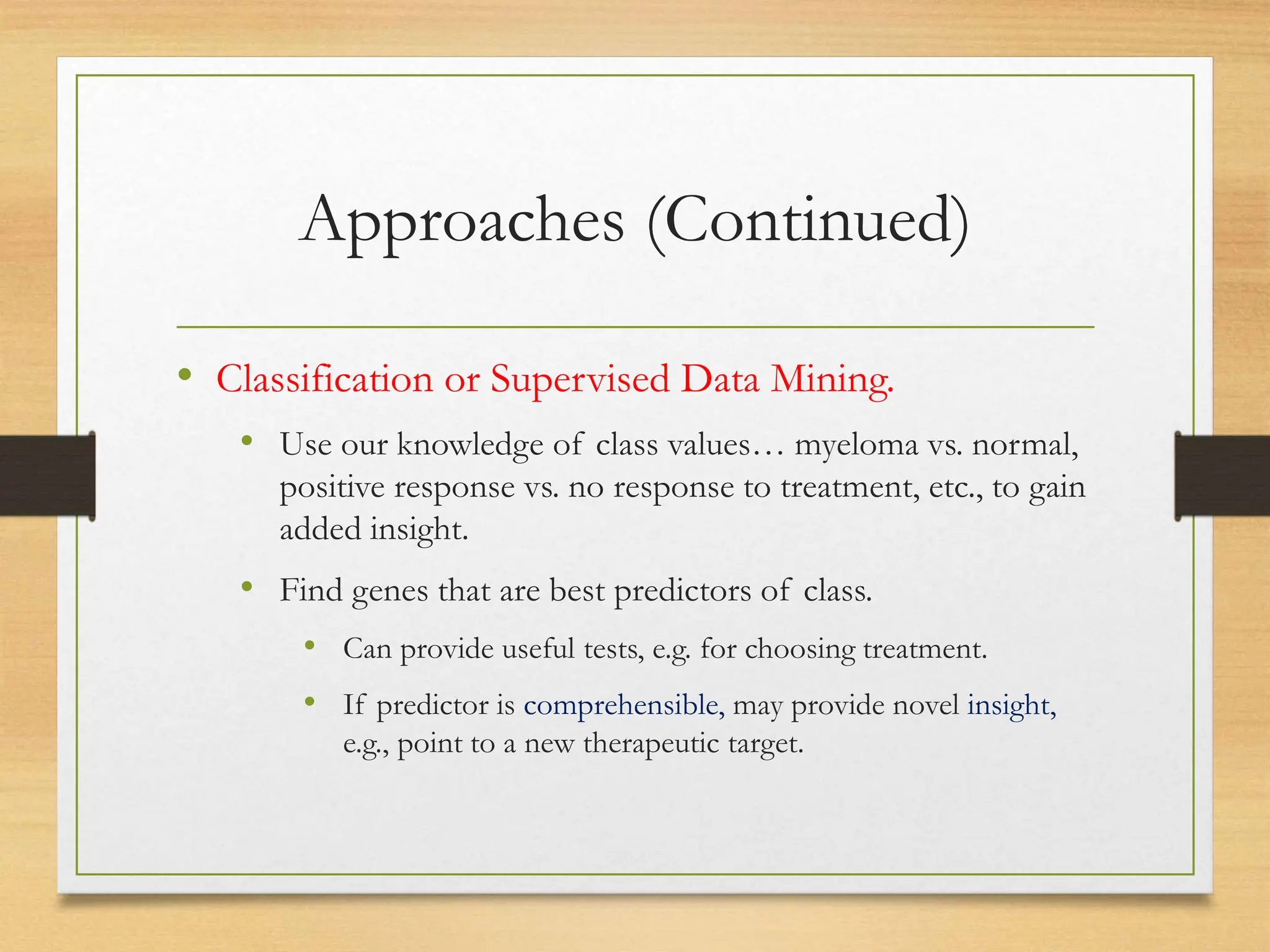 Approaches (Continued)

• Classification or Supervised Data Mining.

• Use our knowledge of class values… myeloma vs. normal, positive response vs. no response to treatment, etc., to gain added insight.

• Find genes that are best predictors of class.

• Can provide useful tests, e.g. for choosing treatment.

• If predictor is comprehensible, may provide novel insight, e.g., point to a new therapeutic target.